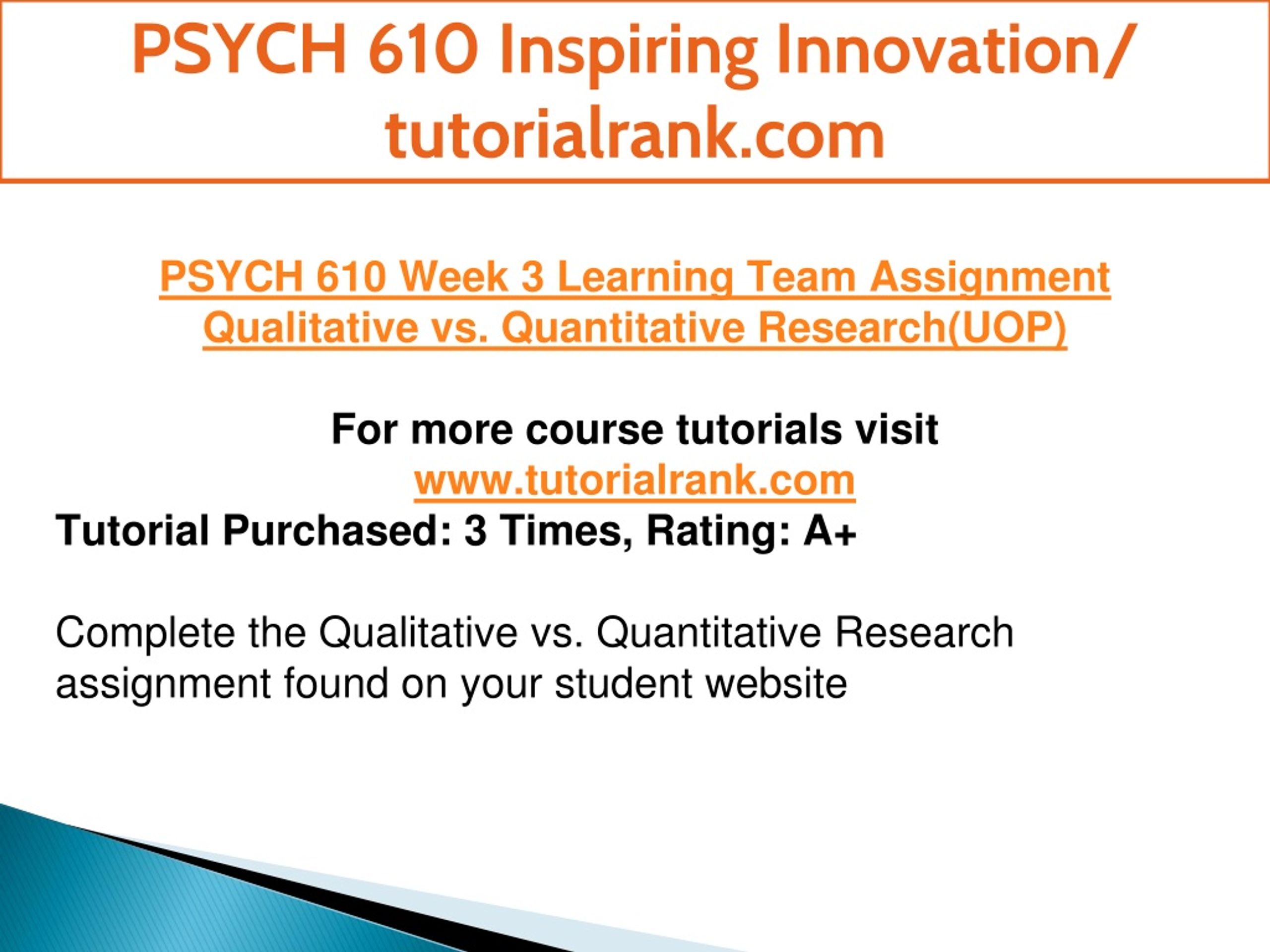 PSYCH 610 Inspiring Innovation/ tutorialrank.com

PSYCH 610 Week 3 Learning Team Assignment Qualitative vs. Quantitative Research(UOP)

For more course tutorials visit
www.tutorialrank.com
Tutorial Purchased: 3 Times, Rating: A+

Complete the Qualitative vs. Quantitative Research assignment found on your student website